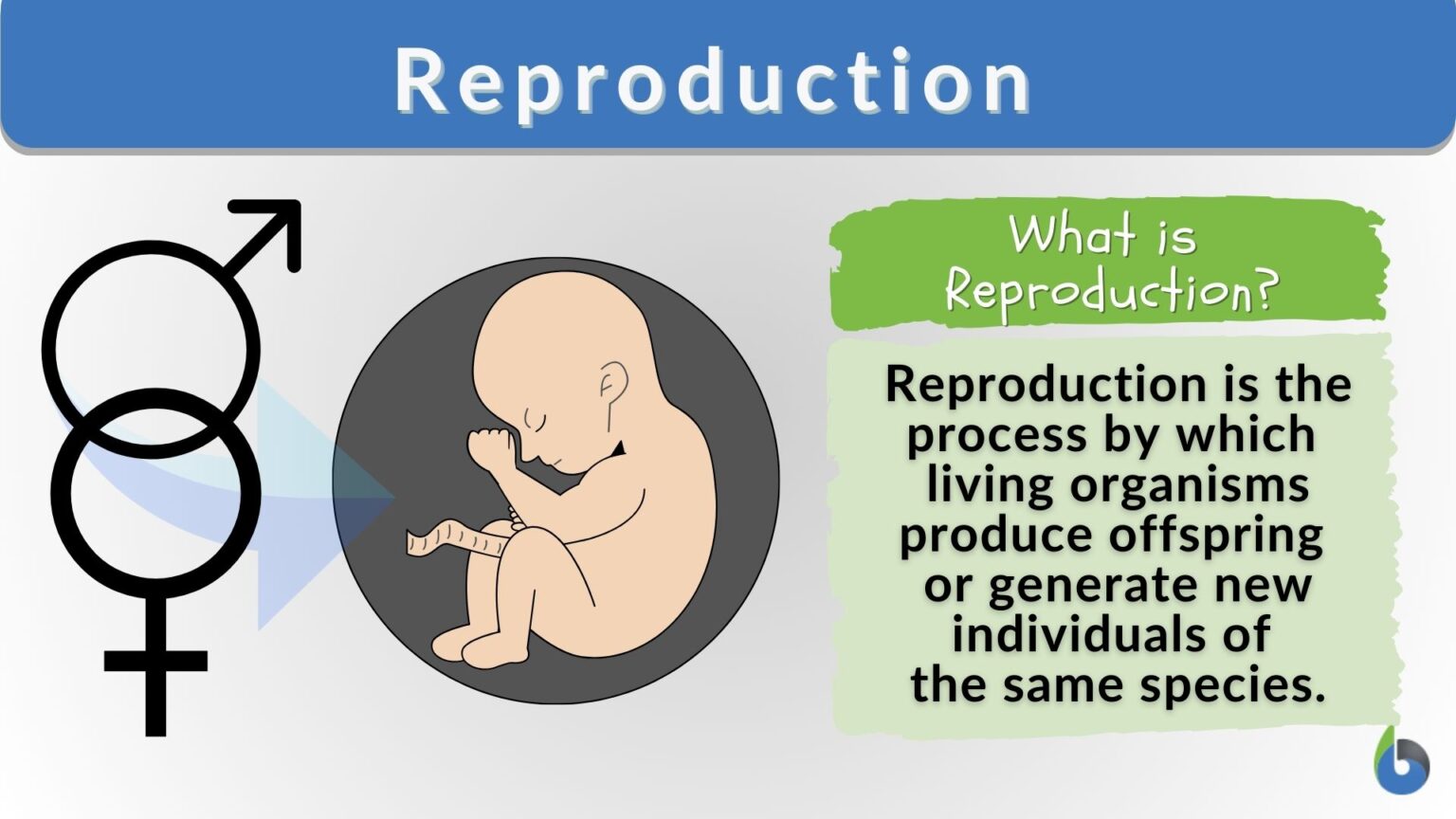 Reproduction

What is Reproduction?

Reproduction is the process by which living organisms produce offspring or generate new individuals of the same species.